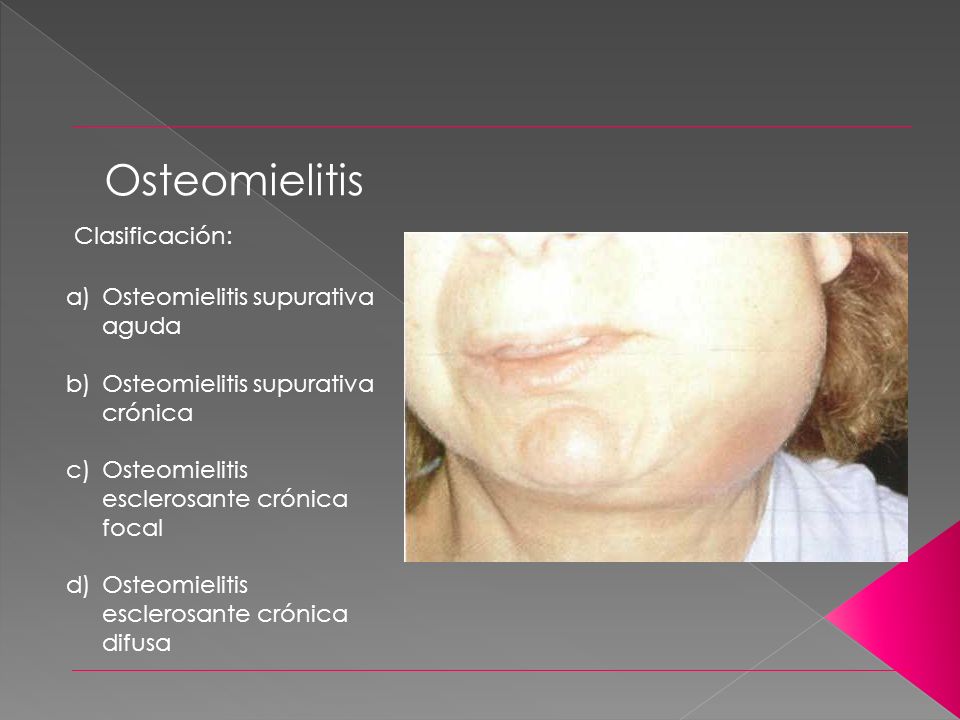 Osteomielitis

Clasificación:

a) Osteomielitis supurativa aguda

b) Osteomielitis supurativa crónica

c) Osteomielitis esclerosante crónica focal

d) Osteomielitis esclerosante crónica difusa